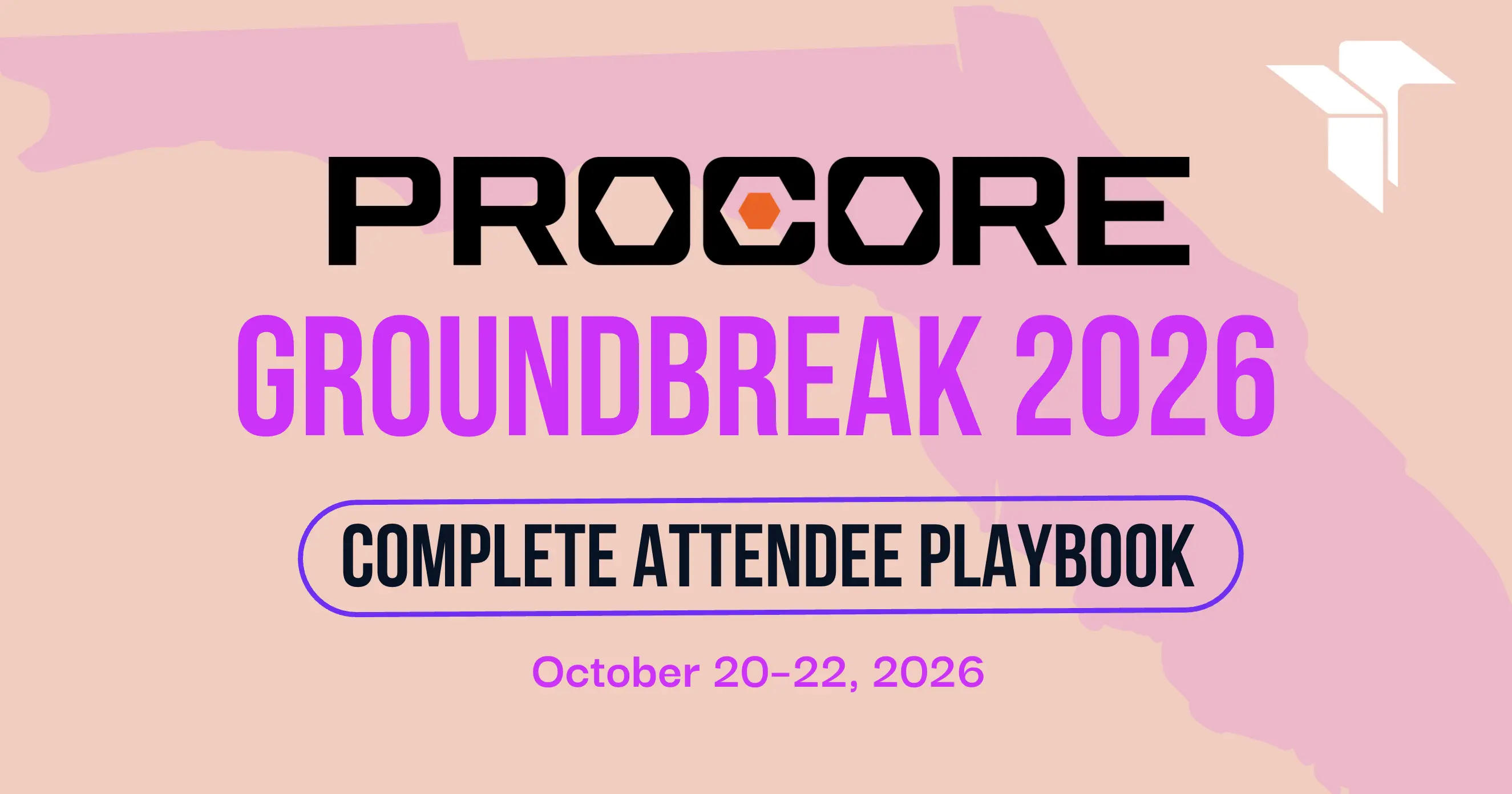 PROCORE

GROUNDBREAK 2026

COMPLETE ATTENDEE PLAYBOOK

October 20-22, 2026